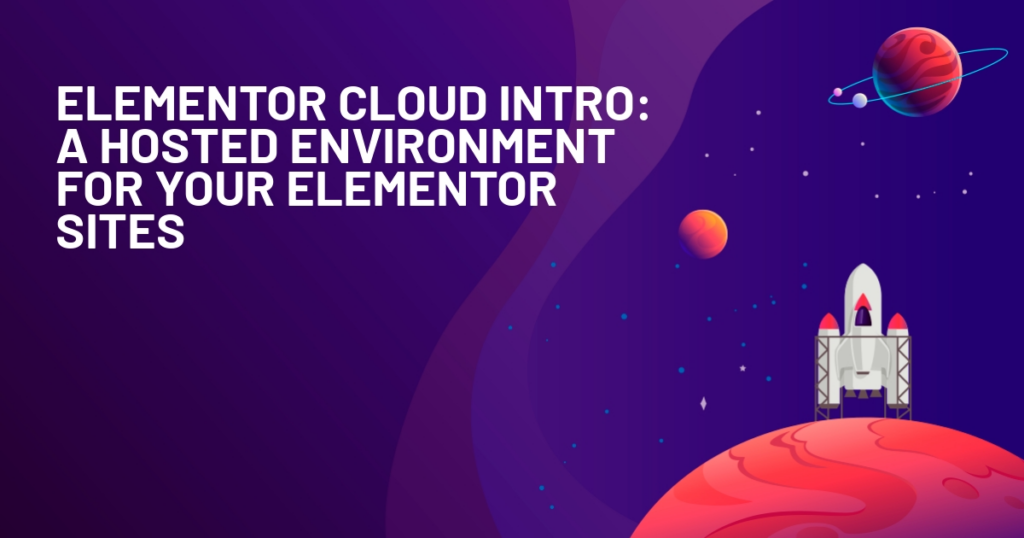 ELEMENTOR CLOUD INTRO: A HOSTED ENVIRONMENT FOR YOUR ELEMENTOR SITES